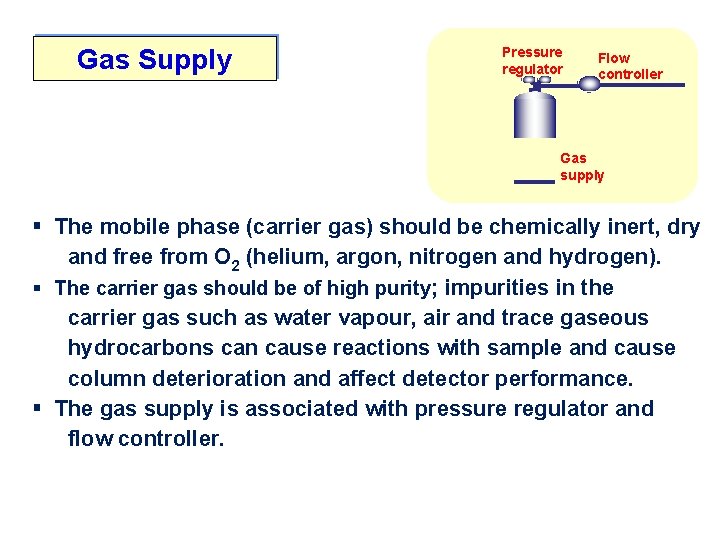 Gas Supply

Pressure regulator

Flow controller

Gas supply

▪ The mobile phase (carrier gas) should be chemically inert, dry and free from $O_2$ (helium, argon, nitrogen and hydrogen).

▪ The carrier gas should be of high purity; impurities in the carrier gas such as water vapour, air and trace gaseous hydrocarbons can cause reactions with sample and cause column deterioration and affect detector performance.

▪ The gas supply is associated with pressure regulator and flow controller.